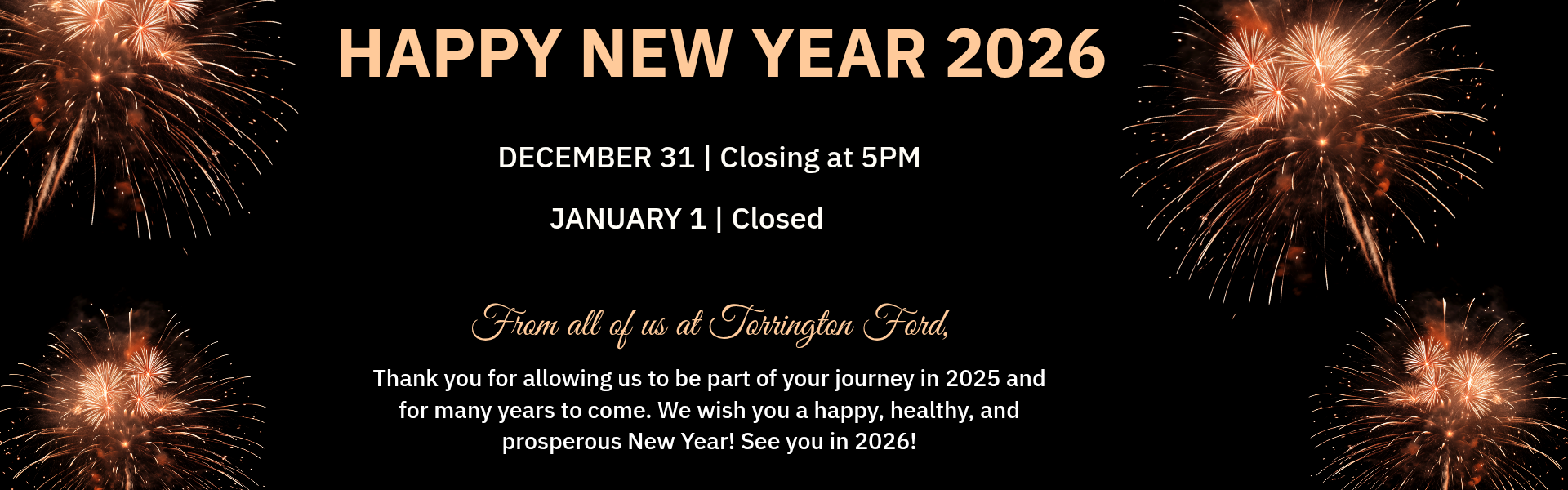 HAPPY NEW YEAR 2026

DECEMBER 31 | Closing at 5PM

JANUARY 1 | Closed

From all of us at Torrington Ford,

Thank you for allowing us to be part of your journey in 2025 and for many years to come. We wish you a happy, healthy, and prosperous New Year! See you in 2026!